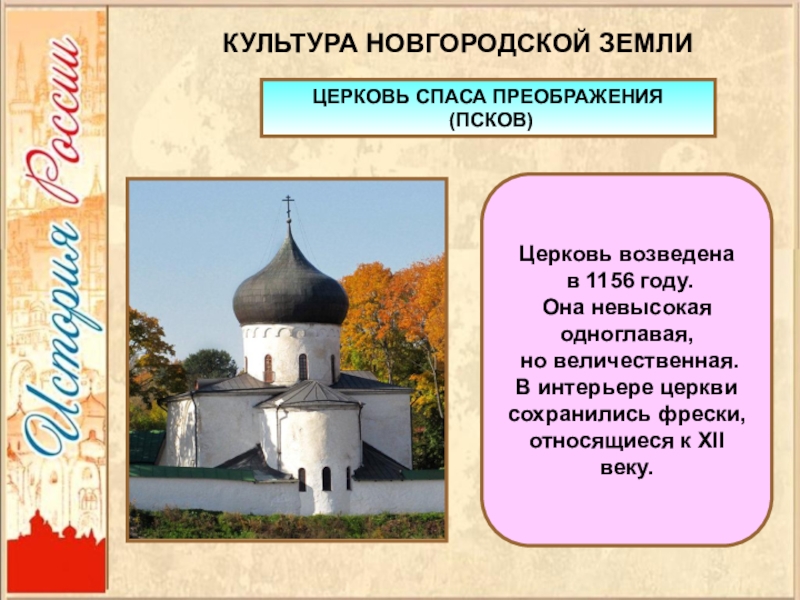 История России

КУЛЬТУРА НОВГОРОДСКОЙ ЗЕМЛИ

ЦЕРКОВЬ СПАСА ПРЕОБРАЖЕНИЯ (ПСКОВ)

Церковь возведена в 1156 году. Она невысокая одноглавая, но величественная. В интерьере церкви сохранились фрески, относящиеся к XII веку.